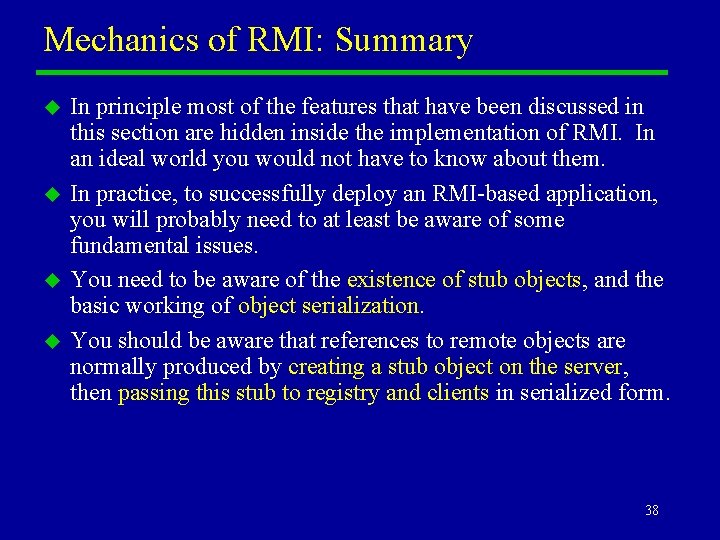 Mechanics of RMI: Summary

In principle most of the features that have been discussed in this section are hidden inside the implementation of RMI. In an ideal world you would not have to know about them.

In practice, to successfully deploy an RMI-based application, you will probably need to at least be aware of some fundamental issues.

You need to be aware of the existence of stub objects, and the basic working of object serialization.

You should be aware that references to remote objects are normally produced by creating a stub object on the server, then passing this stub to registry and clients in serialized form.

38